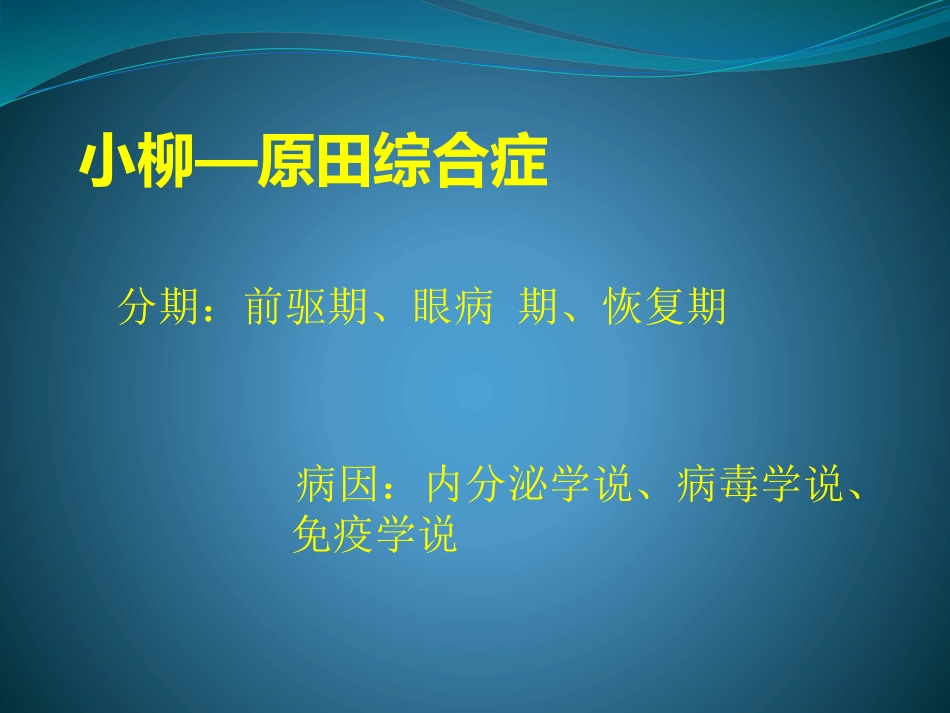 小柳—原田综合症

分期：前驱期、眼病 期、恢复期

病因：内分泌学说、病毒学说、免疫学说